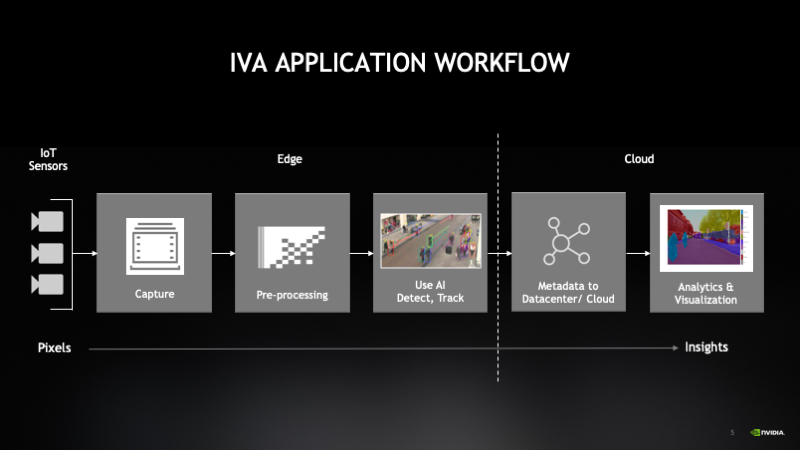 IVA APPLICATION WORKFLOW

IoT Sensors

Edge

Cloud

Capture

Pre-processing

Use AI Detect, Track

Metadata to Datacenter/ Cloud

Analytics & Visualization

Pixels

Insights

5

NVIDIA.